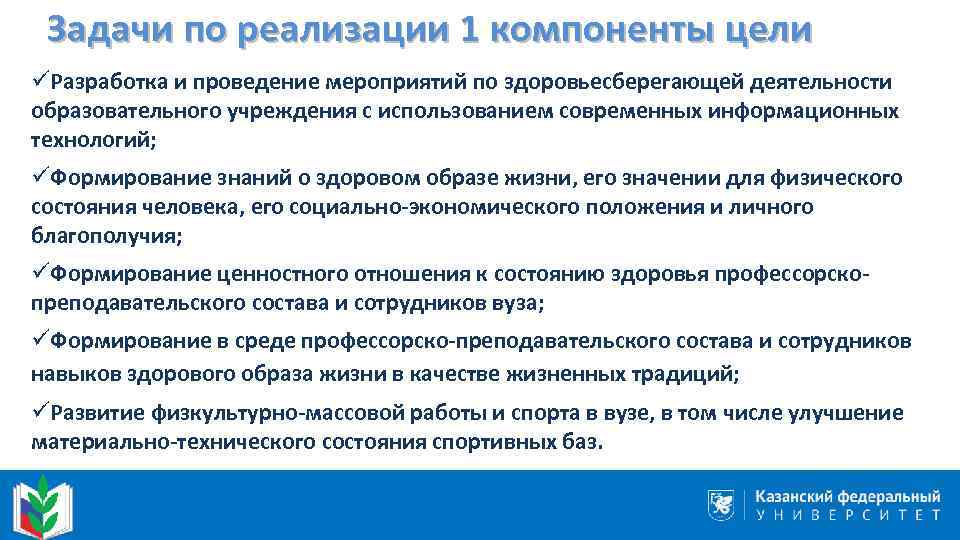 Задачи по реализации 1 компоненты цели

✓Разработка и проведение мероприятий по здоровьесберегающей деятельности образовательного учреждения с использованием современных информационных технологий;

✓Формирование знаний о здоровом образе жизни, его значении для физического состояния человека, его социально-экономического положения и личного благополучия;

✓Формирование ценностного отношения к состоянию здоровья профессорско-преподавательского состава и сотрудников вуза;

✓Формирование в среде профессорско-преподавательского состава и сотрудников навыков здорового образа жизни в качестве жизненных традиций;

✓Развитие физкультурно-массовой работы и спорта в вузе, в том числе улучшение материально-технического состояния спортивных баз.

Казанский федеральный
УНИВЕРСИТЕТ